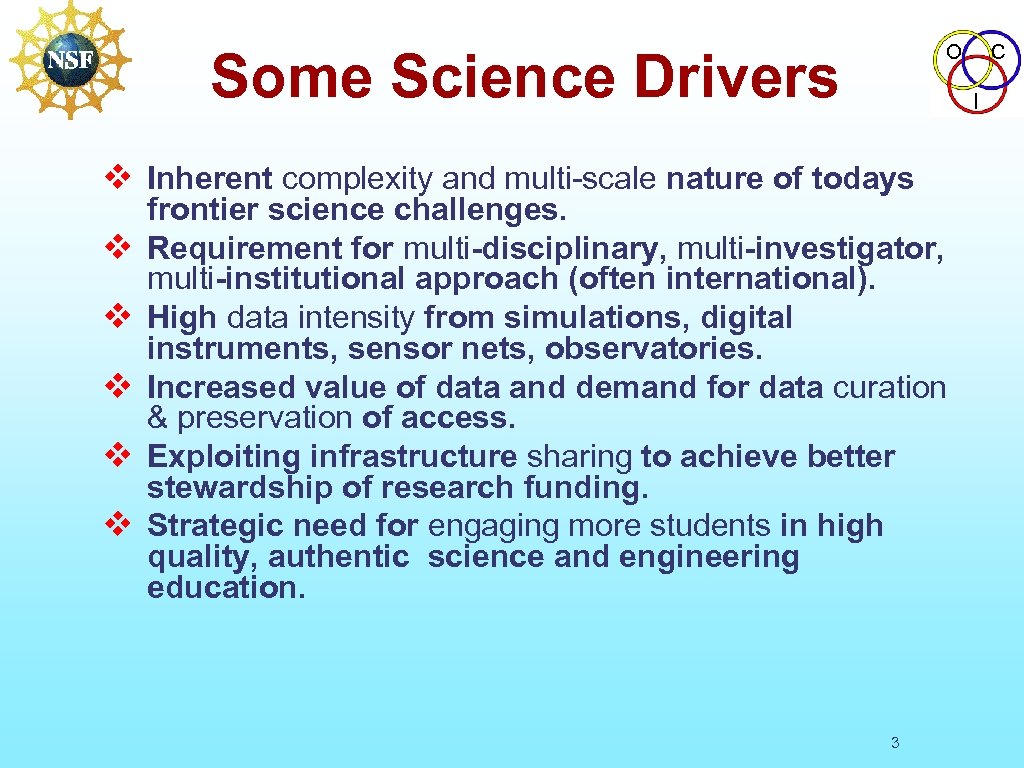 NSF

Some Science Drivers

O C I

❖ Inherent complexity and multi-scale nature of todays frontier science challenges.
❖ Requirement for multi-disciplinary, multi-investigator, multi-institutional approach (often international).
❖ High data intensity from simulations, digital instruments, sensor nets, observatories.
❖ Increased value of data and demand for data curation & preservation of access.
❖ Exploiting infrastructure sharing to achieve better stewardship of research funding.
❖ Strategic need for engaging more students in high quality, authentic science and engineering education.

3